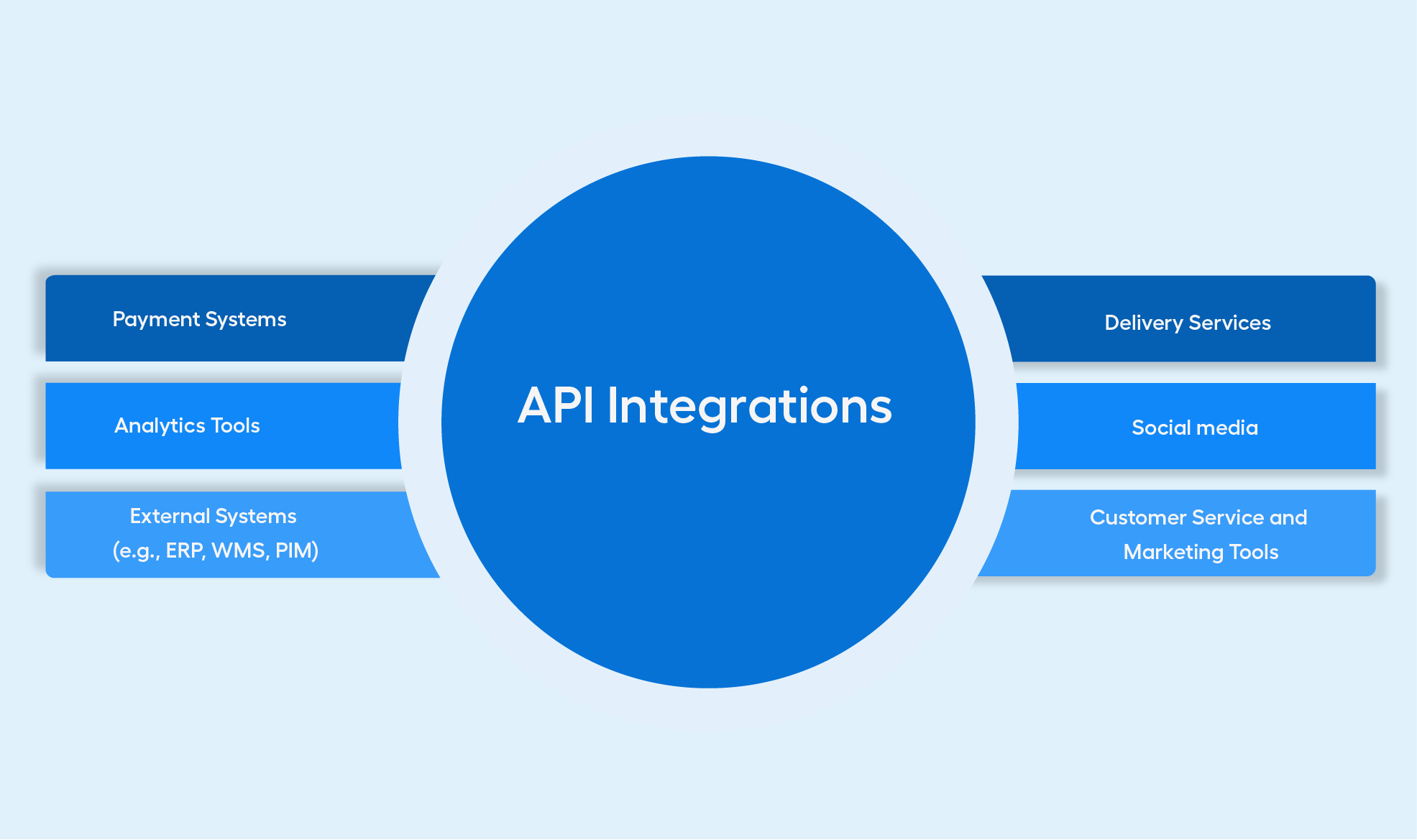 Payment Systems

Analytics Tools

External Systems
(e.g., ERP, WMS, PIM)

API Integrations

Delivery Services

Social media

Customer Service and
Marketing Tools